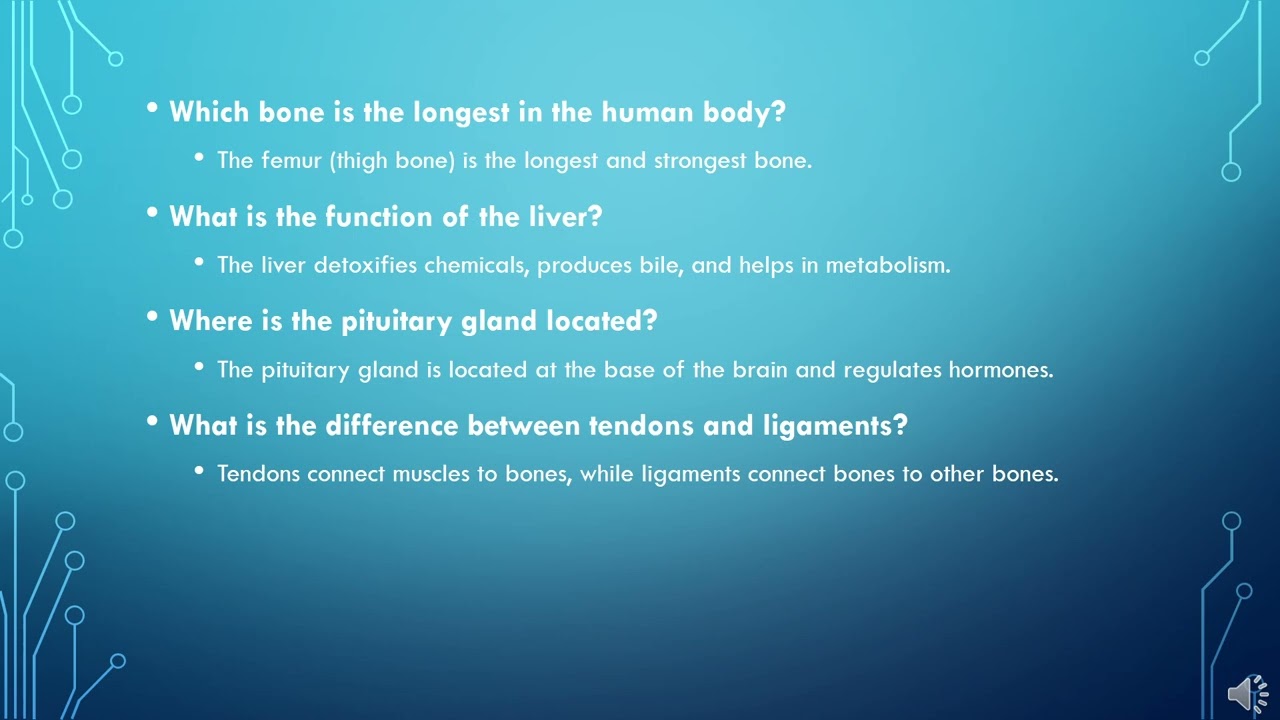 • Which bone is the longest in the human body?
 • The femur (thigh bone) is the longest and strongest bone.
• What is the function of the liver?
 • The liver detoxifies chemicals, produces bile, and helps in metabolism.
• Where is the pituitary gland located?
 • The pituitary gland is located at the base of the brain and regulates hormones.
• What is the difference between tendons and ligaments?
 • Tendons connect muscles to bones, while ligaments connect bones to other bones.